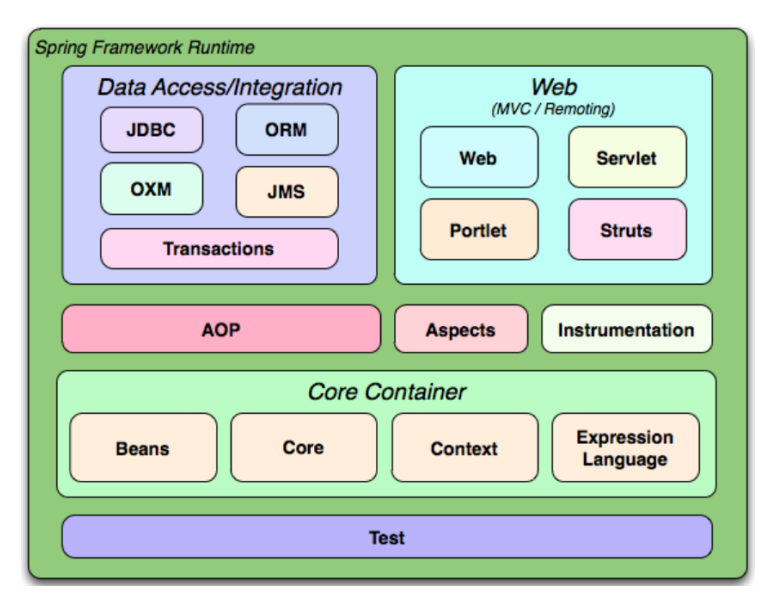 Spring Framework Runtime

Data Access/Integration

JDBC

ORM

OXM

JMS

Transactions

Web
(MVC / Remoting)

Web

Servlet

Portlet

Struts

AOP

Aspects

Instrumentation

Core Container

Beans

Core

Context

Expression Language

Test